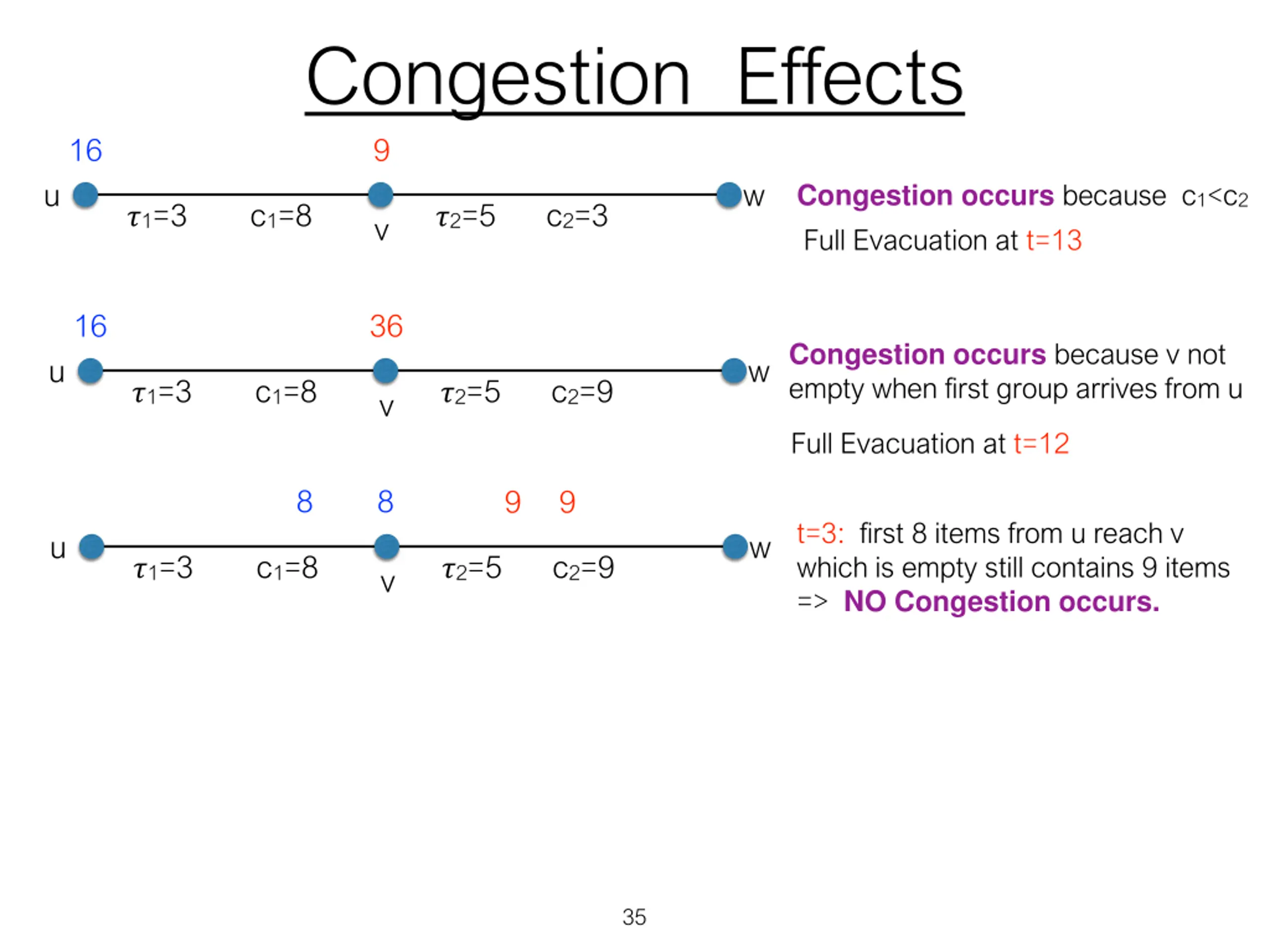 Congestion Effects

16 9

u $\tau_1=3$ $c_1=8$ v $\tau_2=5$ $c_2=3$ w

Congestion occurs because $c_1<c_2$

Full Evacuation at t=13

16 36

u $\tau_1=3$ $c_1=8$ v $\tau_2=5$ $c_2=9$ w

Congestion occurs because v not empty when first group arrives from u

Full Evacuation at t=12

8 8 9 9

u $\tau_1=3$ $c_1=8$ v $\tau_2=5$ $c_2=9$ w

t=3: first 8 items from u reach v which is empty still contains 9 items => NO Congestion occurs.

35